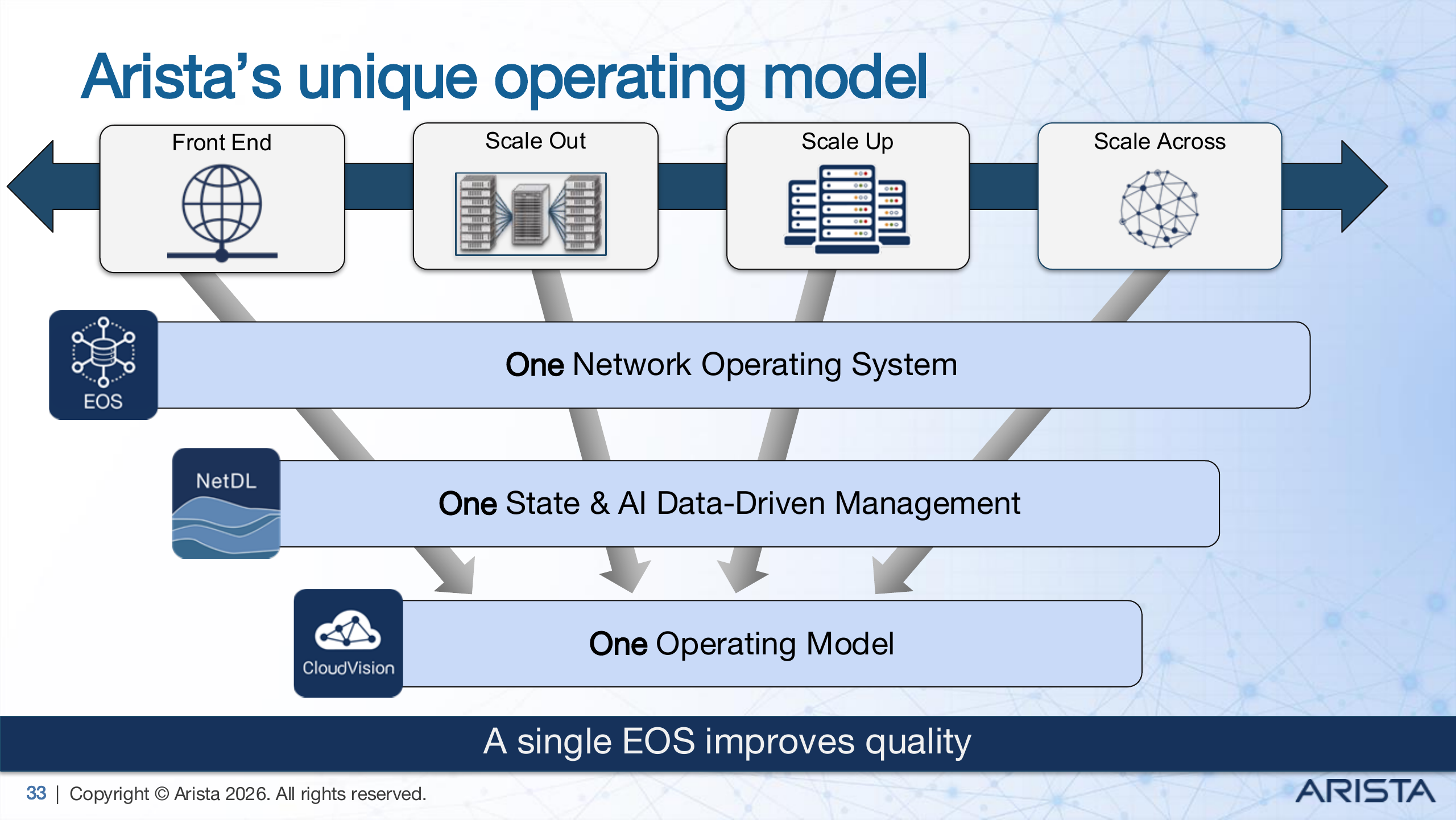 Arista's unique operating model

Front End

Scale Out

Scale Up

Scale Across

EOS

One Network Operating System

NetDL

One State & AI Data-Driven Management

CloudVision

One Operating Model

A single EOS improves quality

33 | Copyright © Arista 2026. All rights reserved.

ARISTA